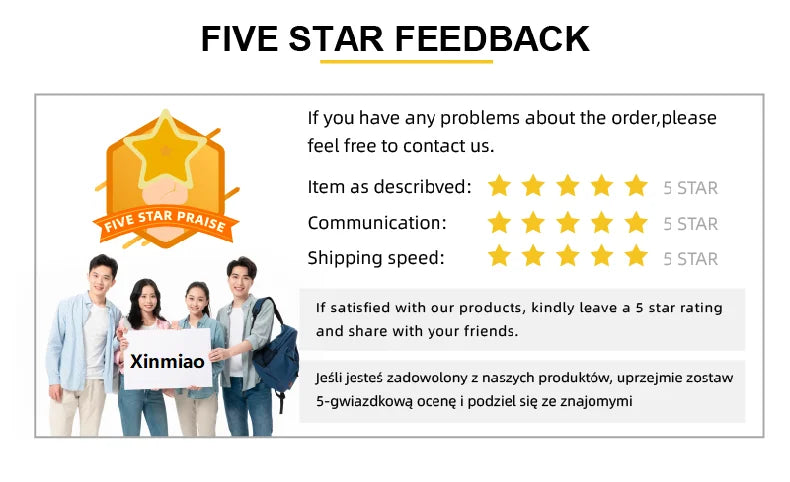 FIVE STAR FEEDBACK

FIVE STAR PRAISE

Xinmiao

If you have any problems about the order,please feel free to contact us.

Item as describved: 5 STAR

Communication: 5 STAR

Shipping speed: 5 STAR

If satisfied with our products, kindly leave a 5 star rating and share with your friends.

Jeśli jesteś zadowolony z naszych produktów, uprzejmie zostaw 5-gwiazdkową ocenę i podziel się ze znajomymi